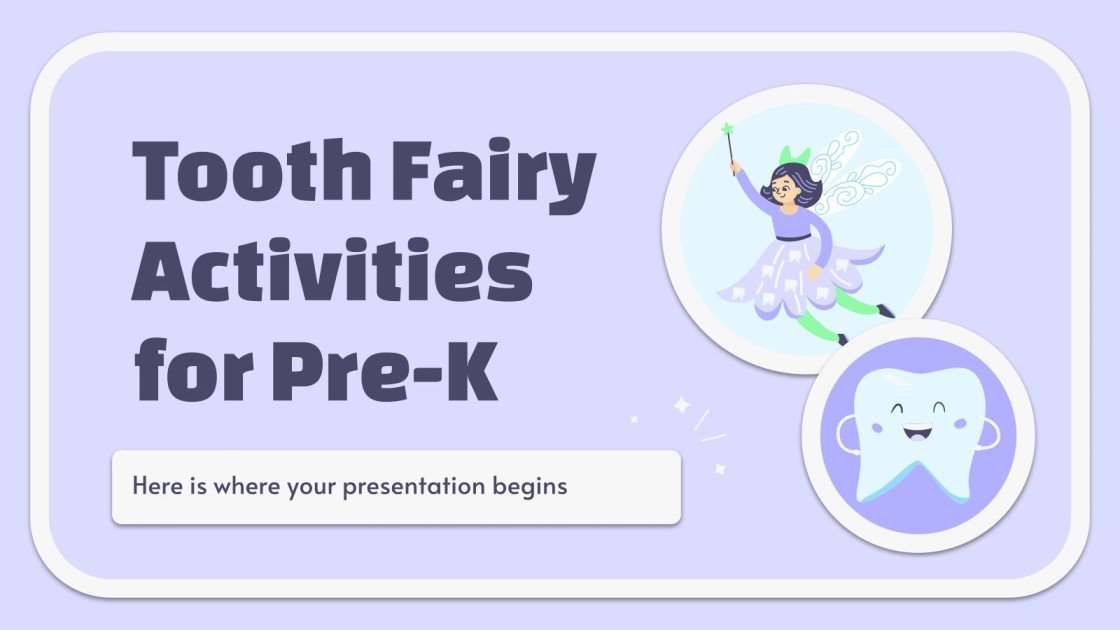 Tooth Fairy Activities for Pre-K

Here is where your presentation begins